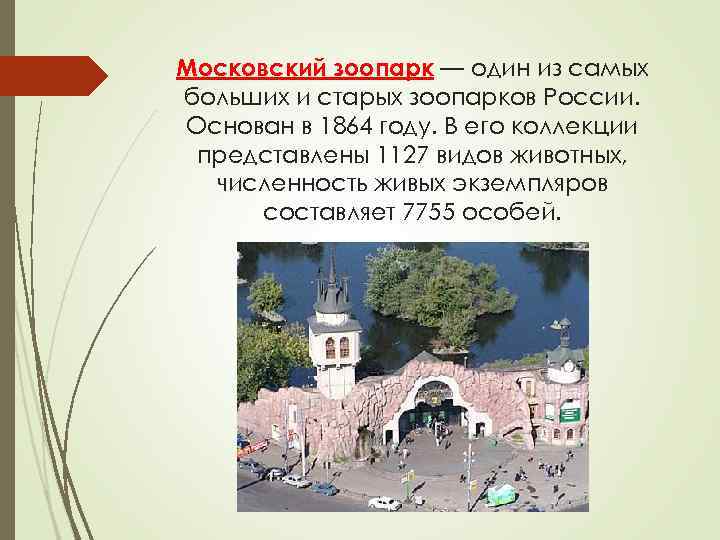 Московский зоопарк — один из самых больших и старых зоопарков России. Основан в 1864 году. В его коллекции представлены 1127 видов животных, численность живых экземпляров составляет 7755 особей.